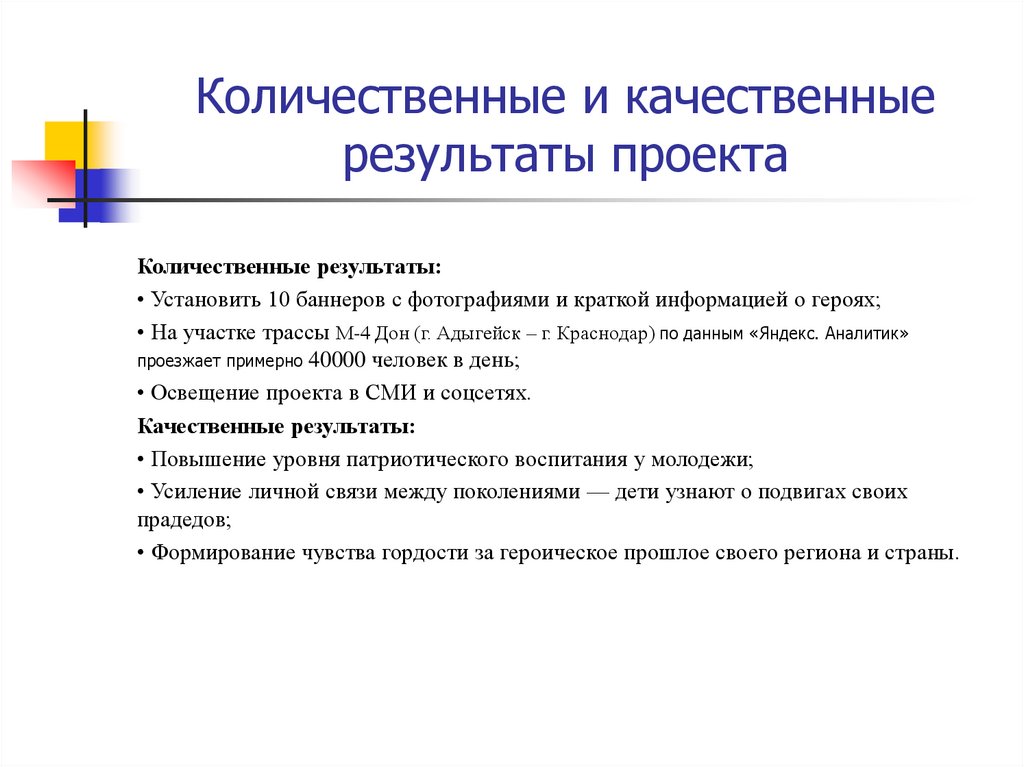 Количественные и качественные результаты проекта

Количественные результаты:

• Установить 10 баннеров с фотографиями и краткой информацией о героях;

• На участке трассы М-4 Дон (г. Адыгейск – г. Краснодар) по данным «Яндекс. Аналитик» проезжает примерно 40000 человек в день;

• Освещение проекта в СМИ и соцсетях.

Качественные результаты:

• Повышение уровня патриотического воспитания у молодежи;

• Усиление личной связи между поколениями — дети узнают о подвигах своих прадедов;

• Формирование чувства гордости за героическое прошлое своего региона и страны.